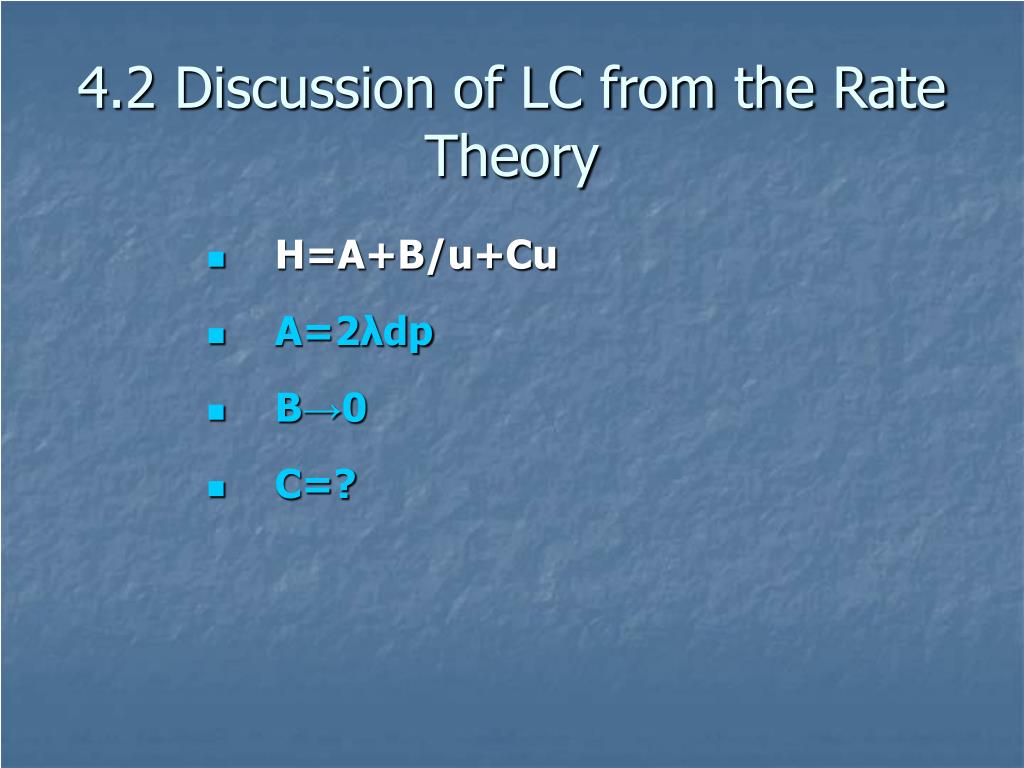 4.2 Discussion of LC from the Rate Theory

- $H=A+B/u+Cu$
- $A=2\lambda dp$
- $B\rightarrow 0$
- $C=?$